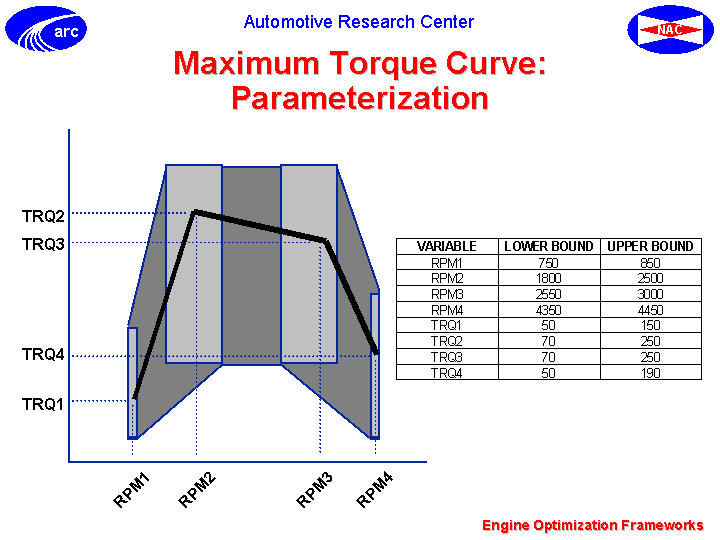 arc

Automotive Research Center

NAC

Maximum Torque Curve: Parameterization

TRQ2
TRQ3
TRQ4
TRQ1

RPM1
RPM2
RPM3
RPM4

| VARIABLE | LOWER BOUND | UPPER BOUND |
|---|---|---|
| RPM1 | 750 | 850 |
| RPM2 | 1800 | 2500 |
| RPM3 | 2550 | 3000 |
| RPM4 | 4350 | 4450 |
| TRQ1 | 50 | 150 |
| TRQ2 | 70 | 250 |
| TRQ3 | 70 | 250 |
| TRQ4 | 50 | 190 |

Engine Optimization Frameworks